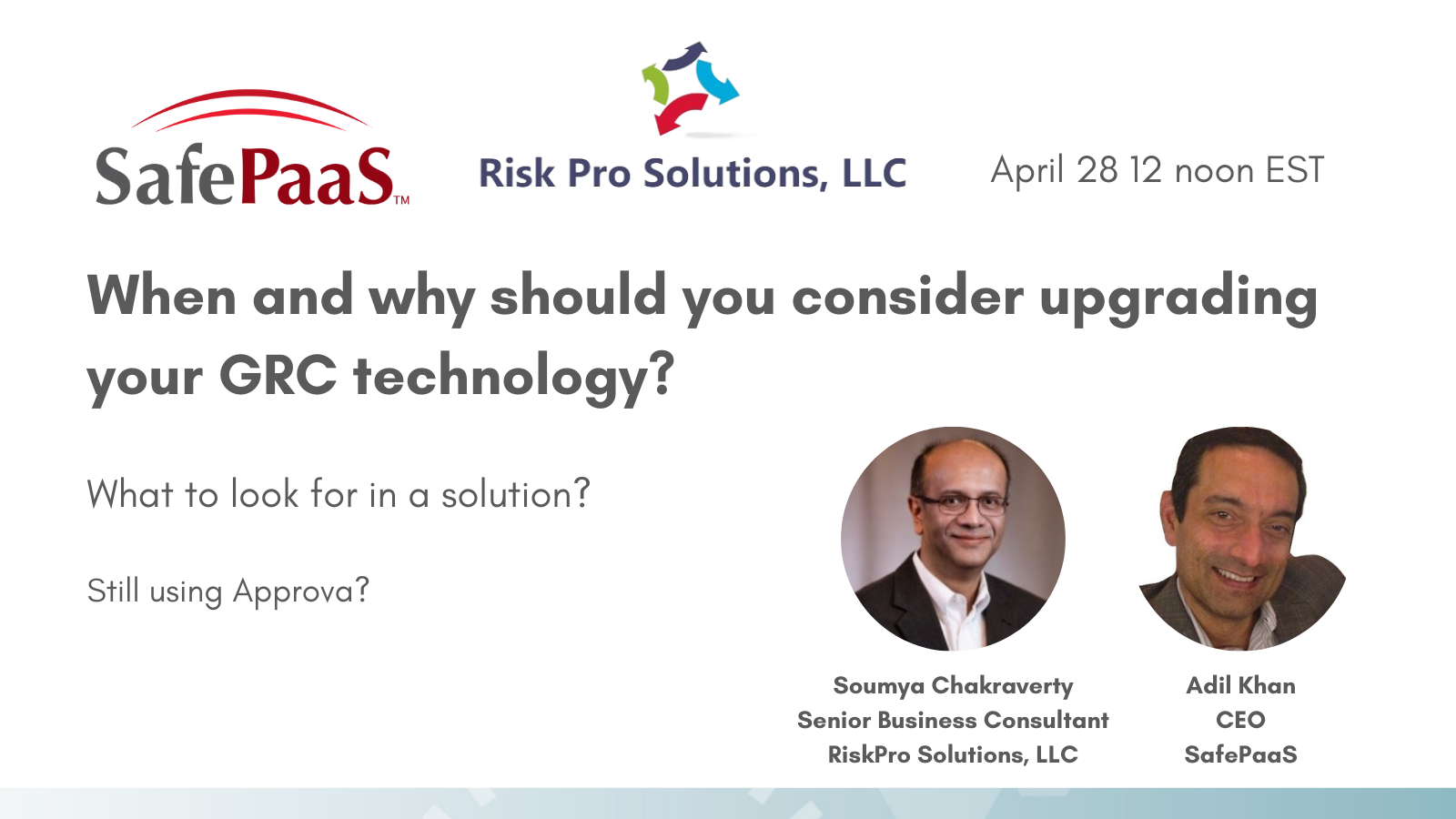 SafePaaS™

Risk Pro Solutions, LLC

April 28 12 noon EST

When and why should you consider upgrading your GRC technology?

What to look for in a solution?

Still using Approva?

Soumya Chakraverty
Senior Business Consultant
RiskPro Solutions, LLC

Adil Khan
CEO
SafePaaS